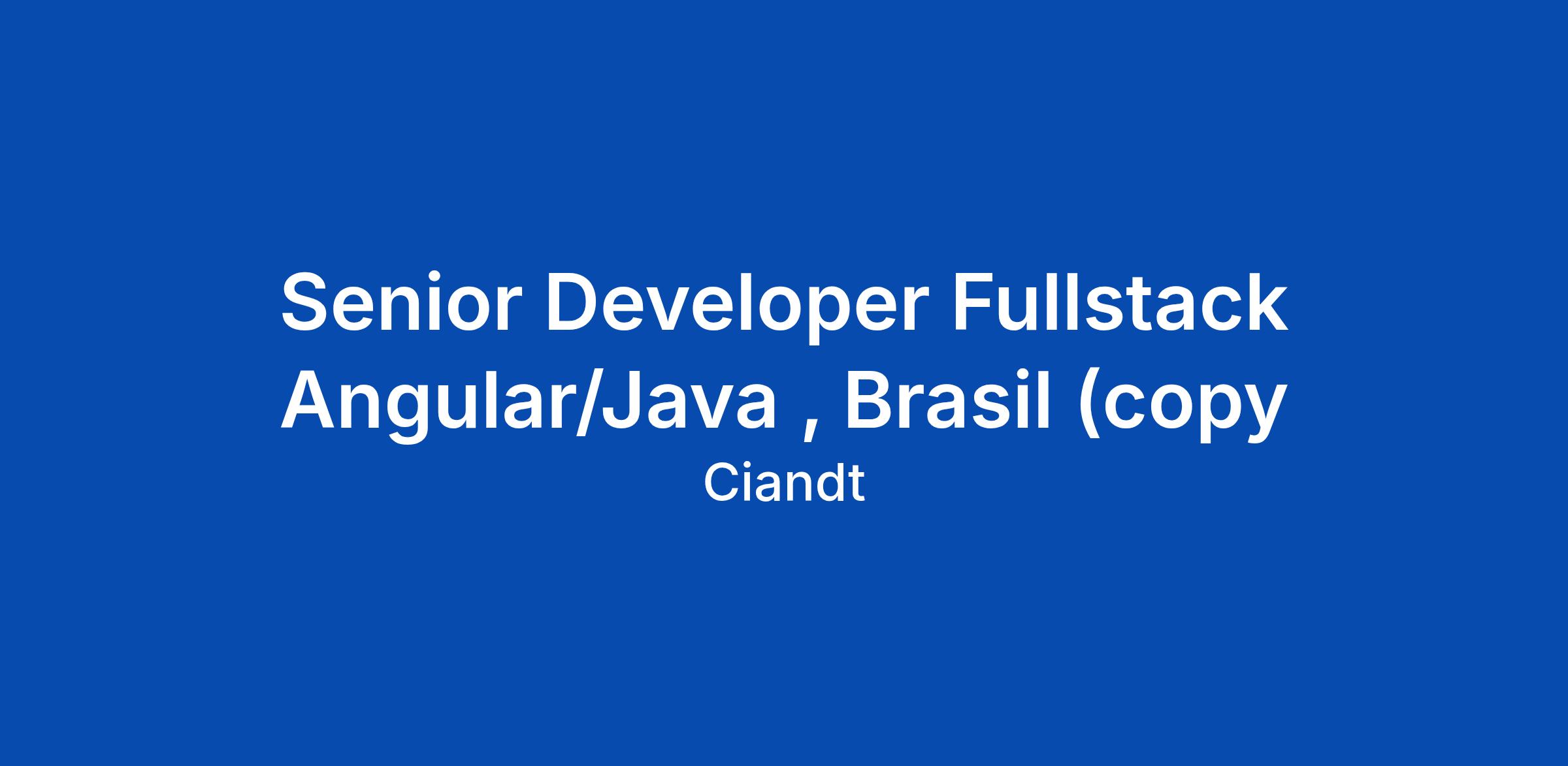 Senior Developer Fullstack Angular/Java , Brasil (copy

Ciandt